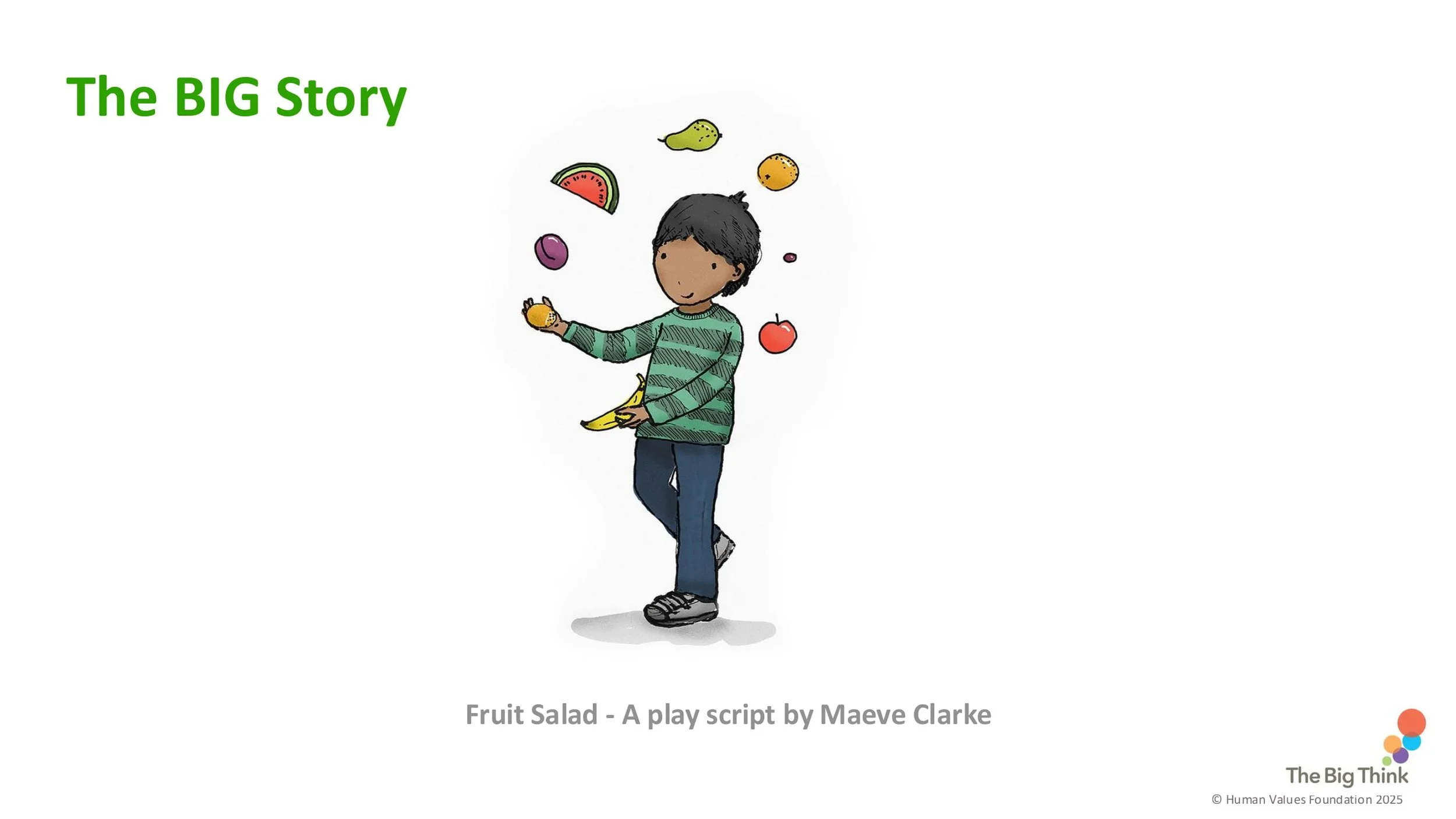 The BIG Story

Fruit Salad - A play script by Maeve Clarke

The Big Think

© Human Values Foundation 2025